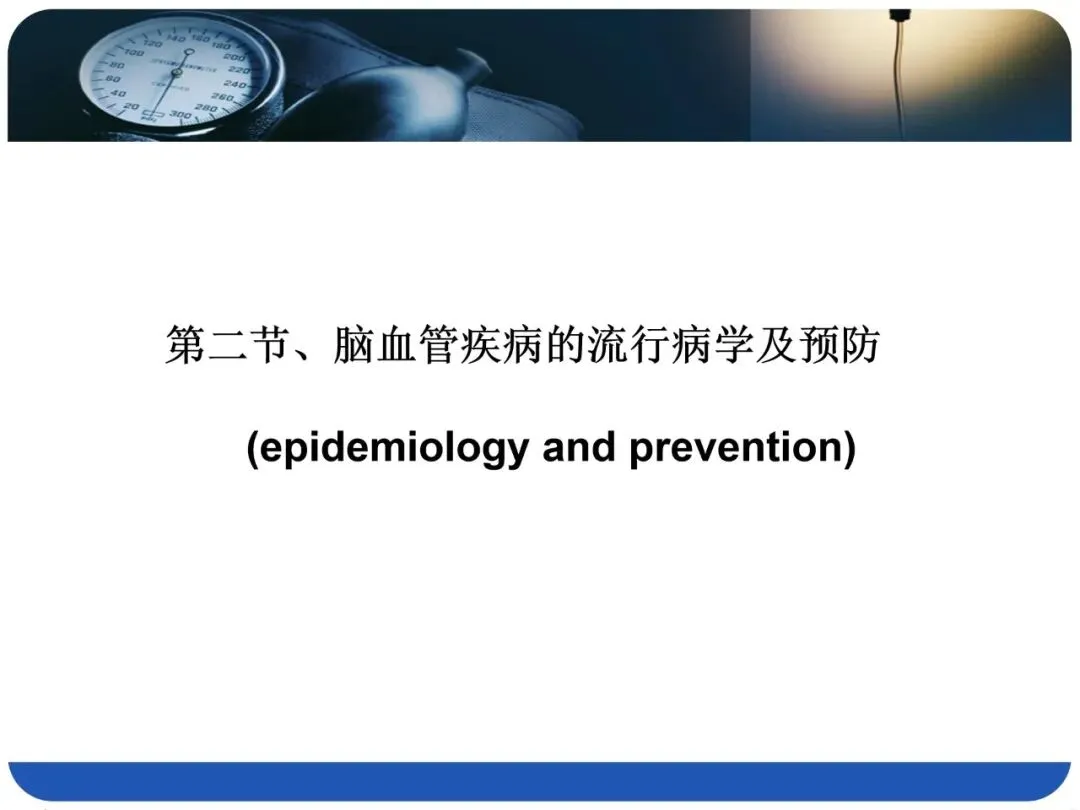 第二节、脑血管疾病的流行病学及预防

(epidemiology and prevention)